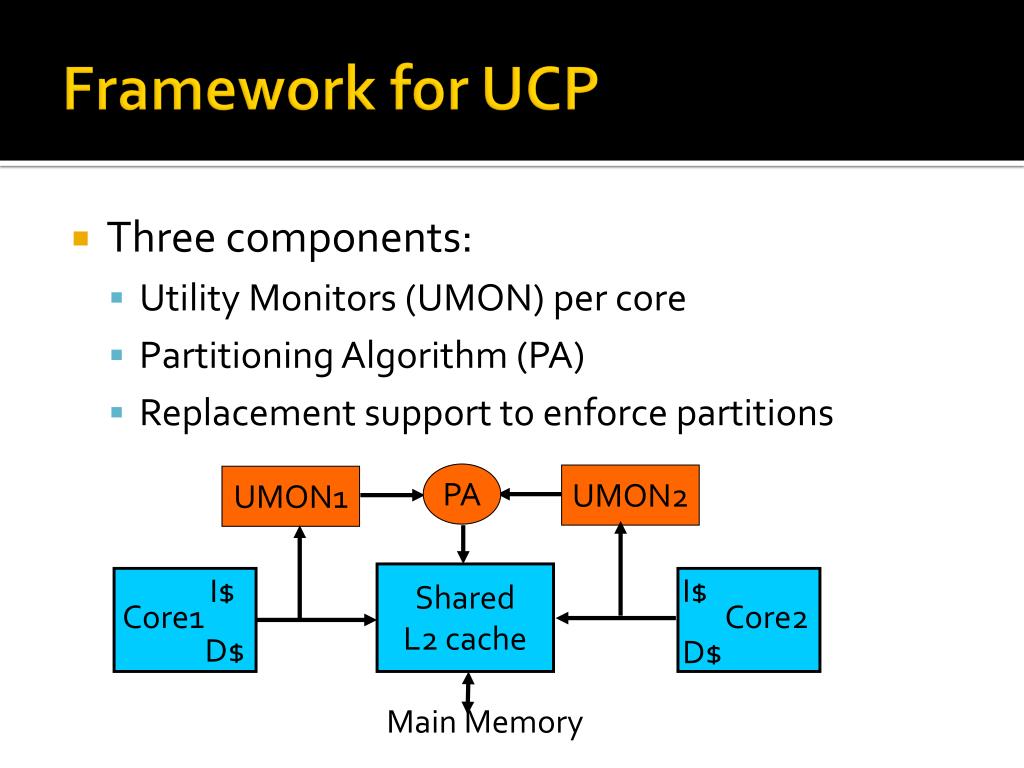 Framework for UCP

Three components:
Utility Monitors (UMON) per core
Partitioning Algorithm (PA)
Replacement support to enforce partitions

UMON1
PA
UMON2
I\$
Core1
D\$
Shared
L2 cache
I\$
Core2
D\$
Main Memory